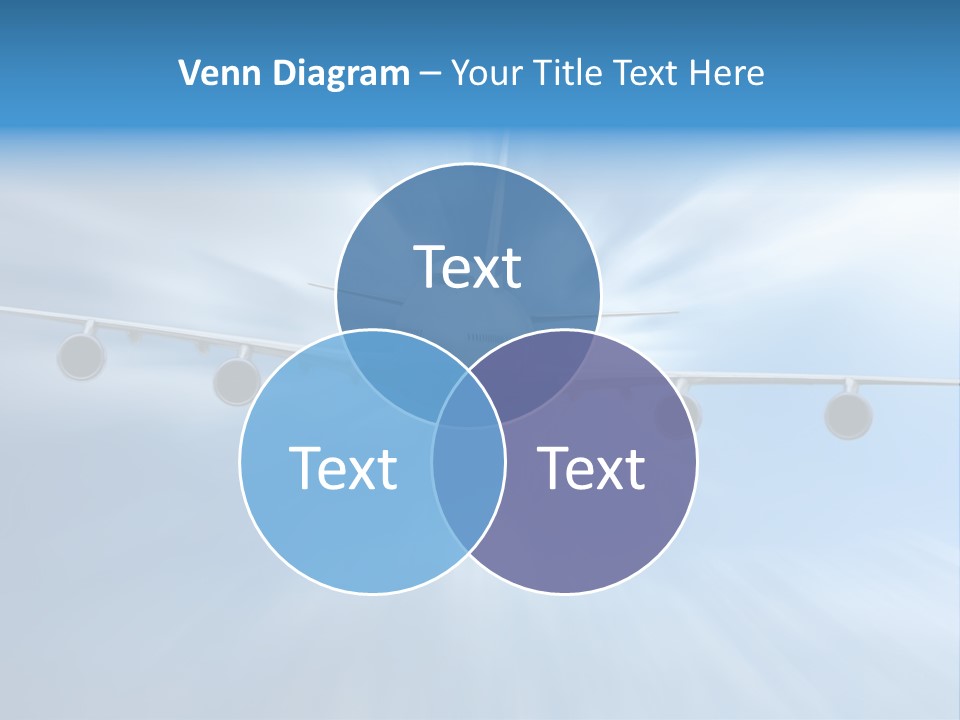 Venn Diagram – Your Title Text Here

Text

Text

Text